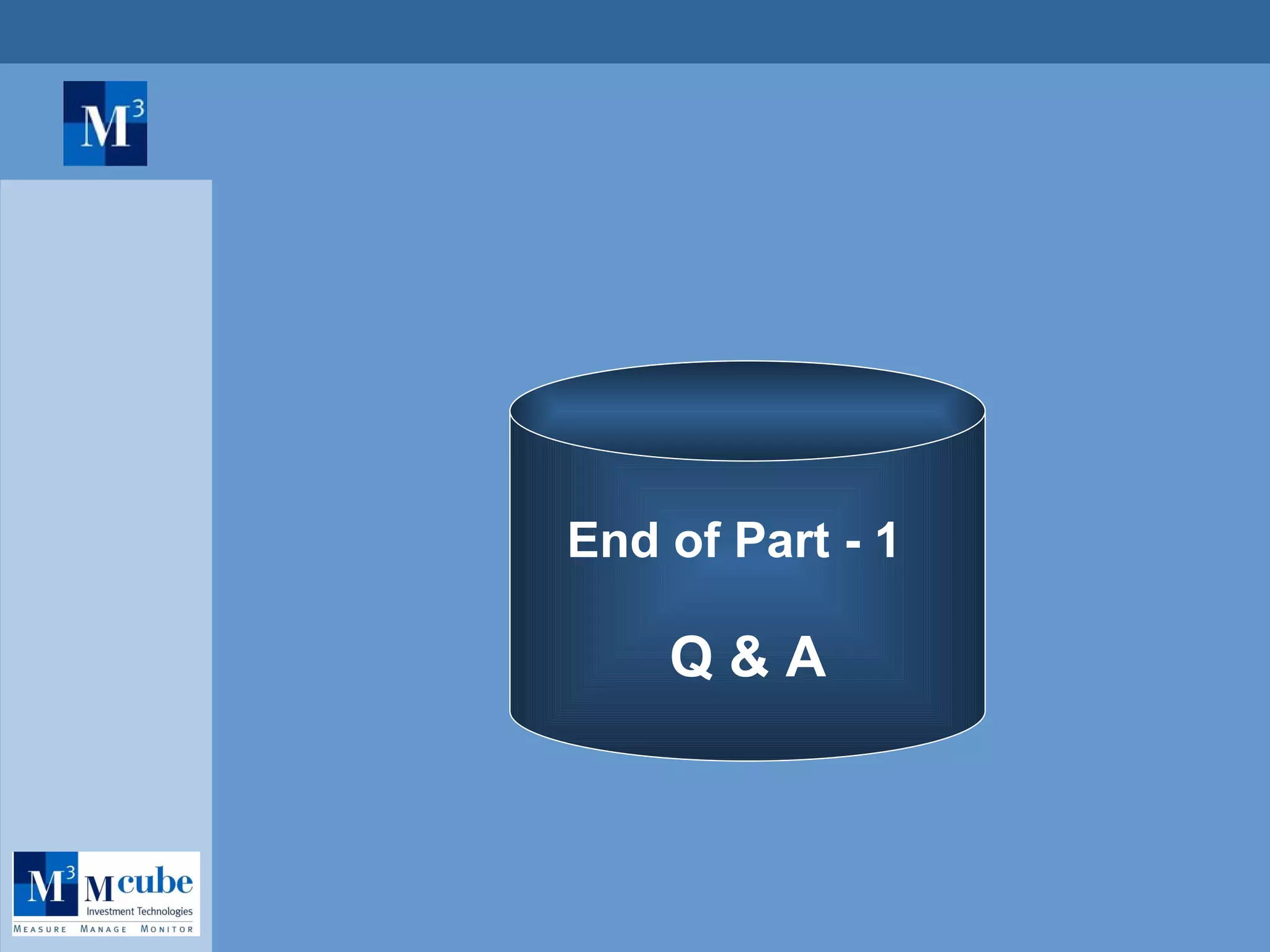 $M^3$

End of Part - 1

Q & A

$M^3$ Mcube
Investment Technologies
MEASURE MANAGE MONITOR